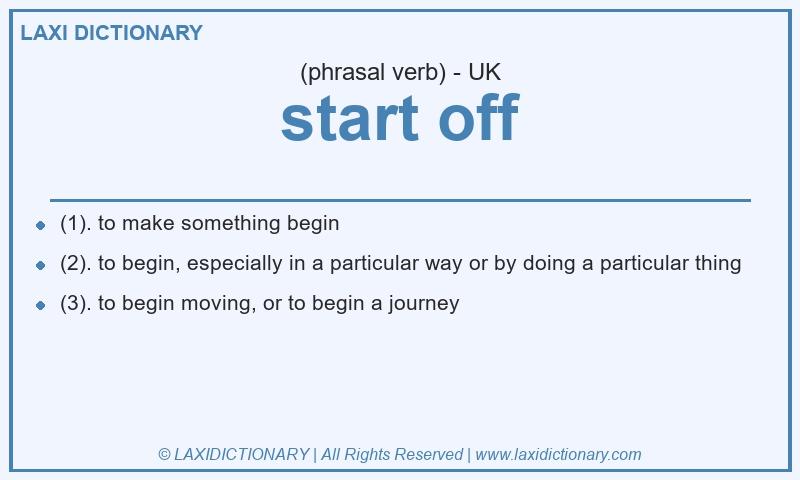 LAXI DICTIONARY

(phrasal verb) - UK

start off

- (1). to make something begin
- (2). to begin, especially in a particular way or by doing a particular thing
- (3). to begin moving, or to begin a journey

© LAXIDICTIONARY | All Rights Reserved | www.laxidictionary.com